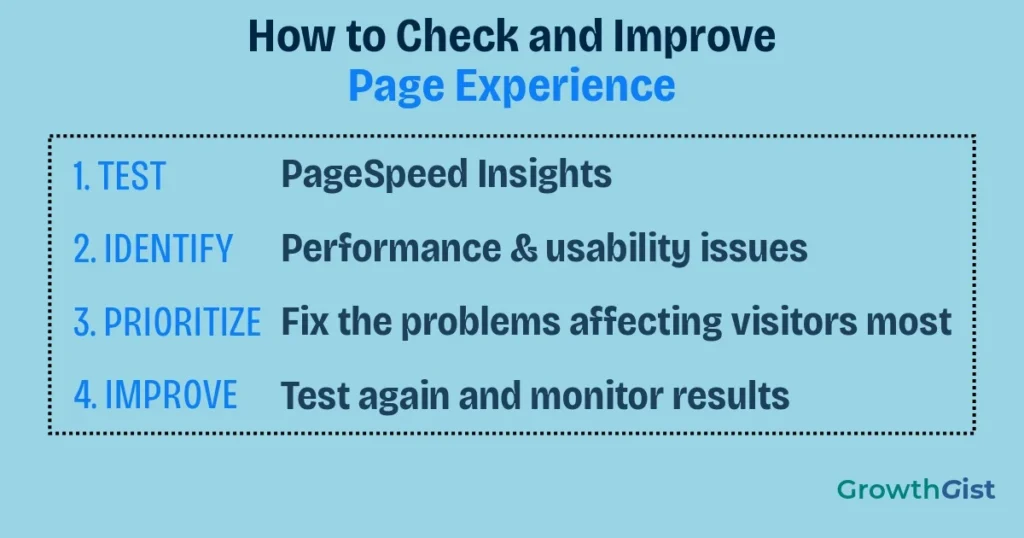 How to Check and Improve
Page Experience

1. TEST PageSpeed Insights

2. IDENTIFY Performance & usability issues

3. PRIORITIZE Fix the problems affecting visitors most

4. IMPROVE Test again and monitor results

GrowthGist